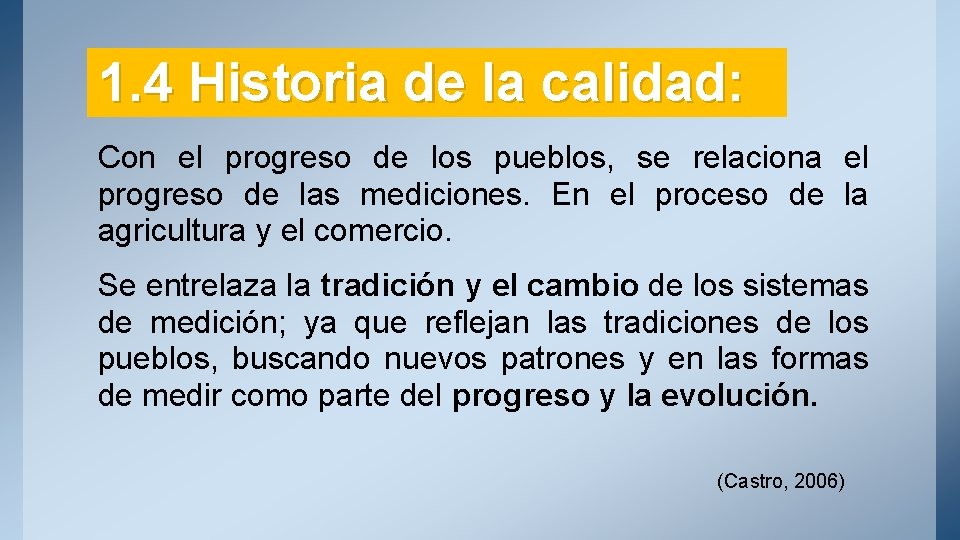 1.4 Historia de la calidad:

Con el progreso de los pueblos, se relaciona el progreso de las mediciones. En el proceso de la agricultura y el comercio.

Se entrelaza la tradición y el cambio de los sistemas de medición; ya que reflejan las tradiciones de los pueblos, buscando nuevos patrones y en las formas de medir como parte del progreso y la evolución.

(Castro, 2006)